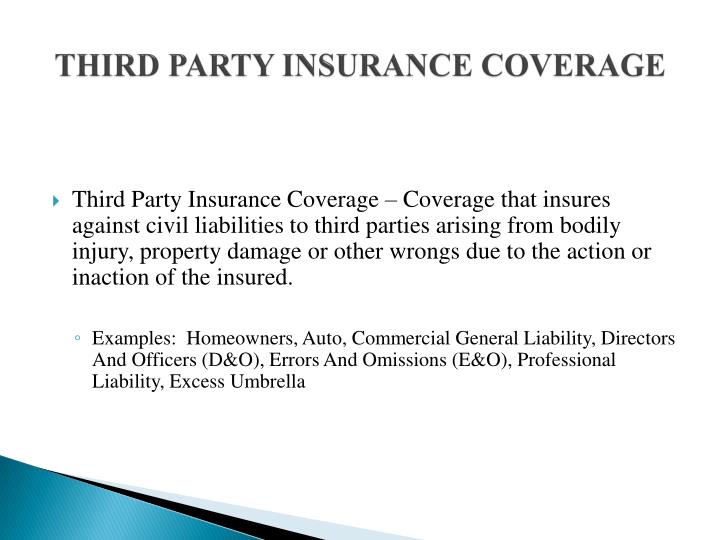 THIRD PARTY INSURANCE COVERAGE

Third Party Insurance Coverage – Coverage that insures against civil liabilities to third parties arising from bodily injury, property damage or other wrongs due to the action or inaction of the insured.

Examples: Homeowners, Auto, Commercial General Liability, Directors And Officers (D&O), Errors And Omissions (E&O), Professional Liability, Excess Umbrella